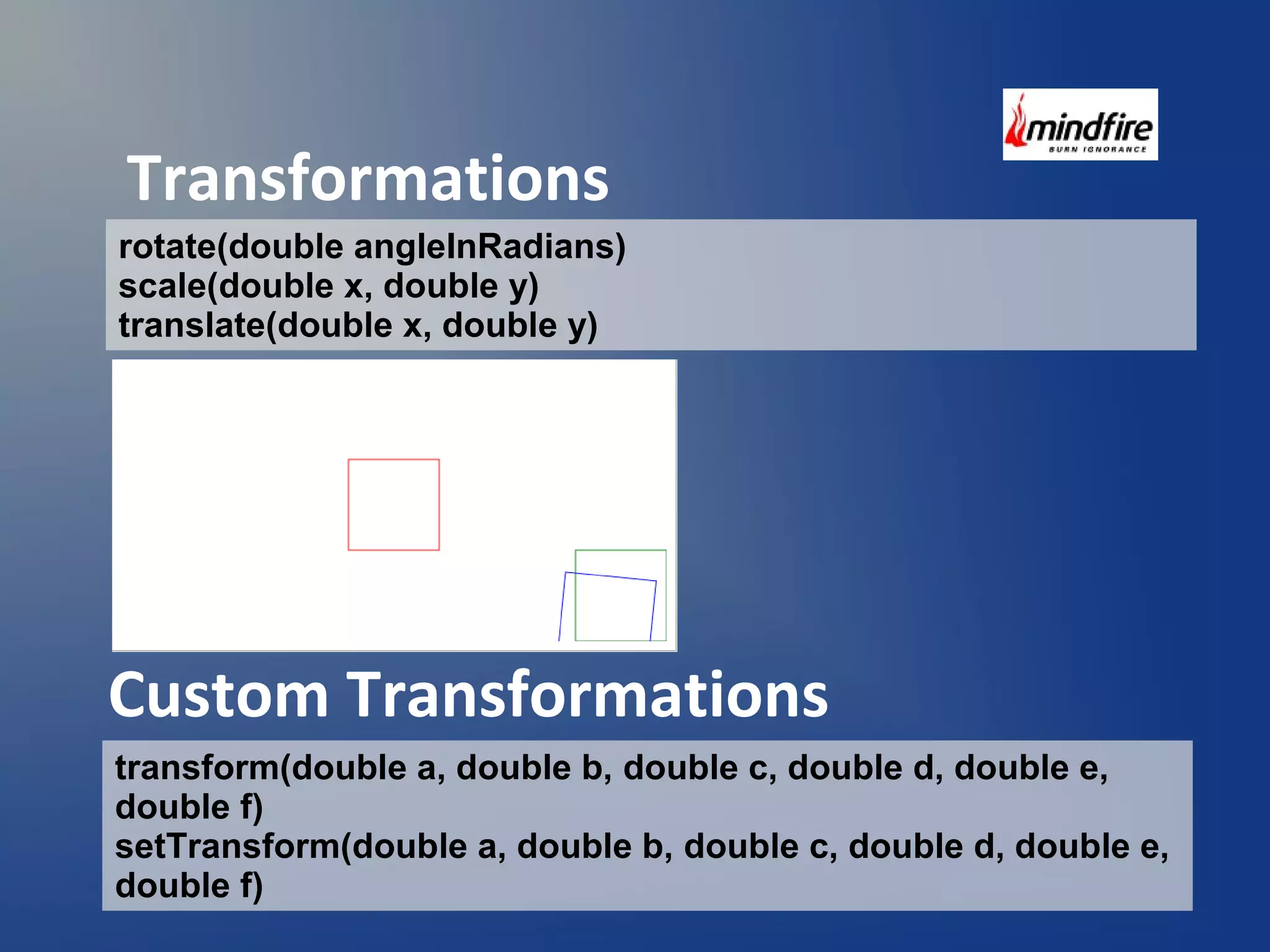 mindfire
BURN IGNORANCE

Transformations

rotate(double angleInRadians)
scale(double x, double y)
translate(double x, double y)

Custom Transformations

transform(double a, double b, double c, double d, double e, double f)
setTransform(double a, double b, double c, double d, double e, double f)